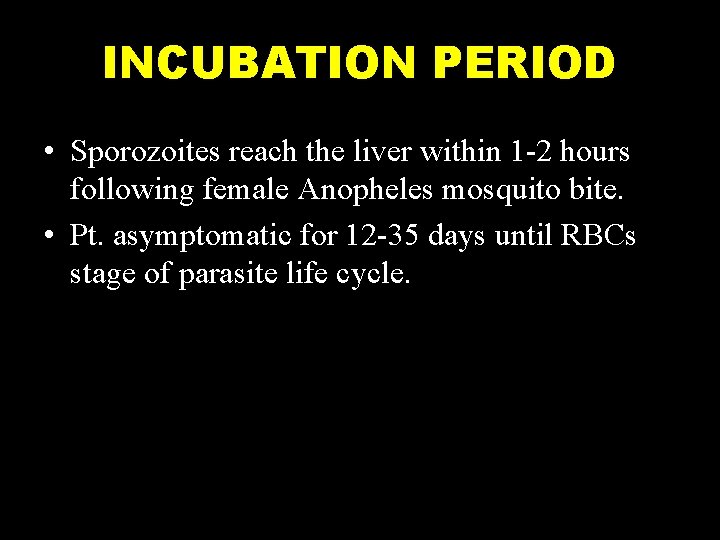 INCUBATION PERIOD

• Sporozoites reach the liver within 1-2 hours following female Anopheles mosquito bite.
• Pt. asymptomatic for 12-35 days until RBCs stage of parasite life cycle.